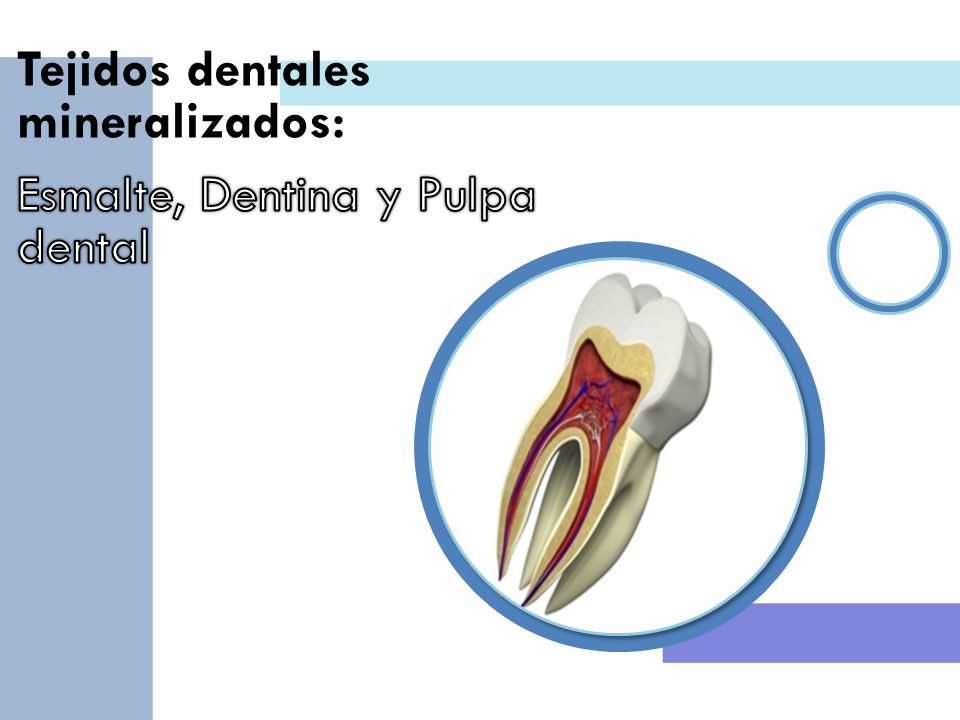 Tejidos dentales mineralizados:

Esmalte, Dentina y Pulpa dental